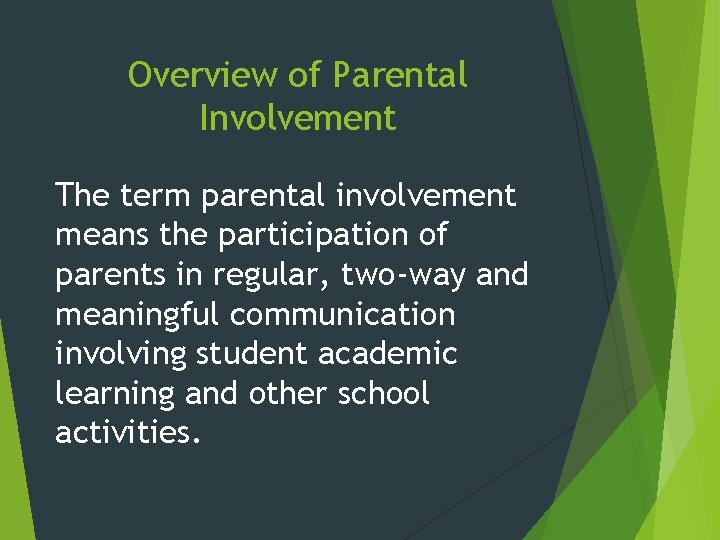 Overview of Parental Involvement

The term parental involvement means the participation of parents in regular, two-way and meaningful communication involving student academic learning and other school activities.